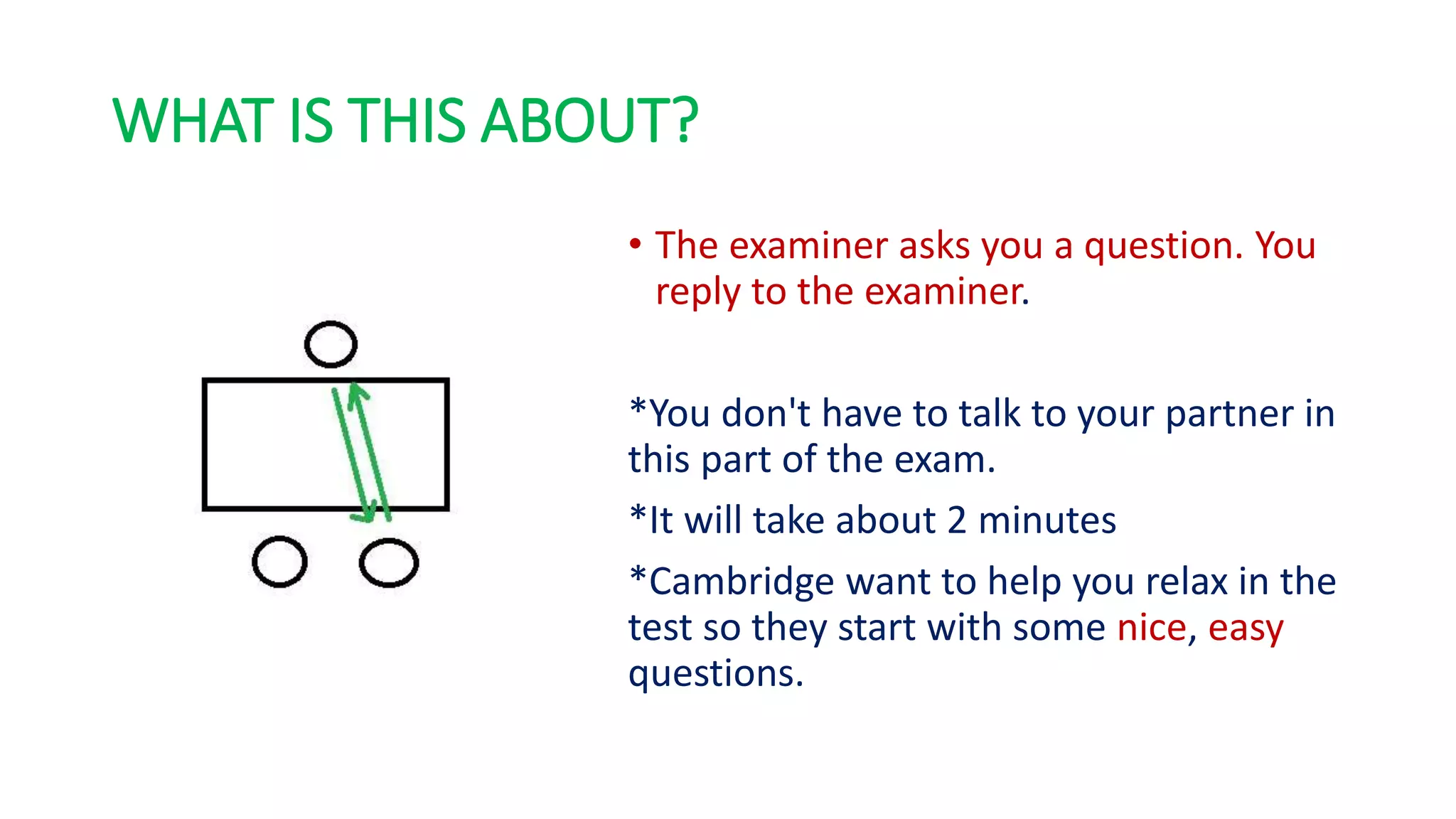 WHAT IS THIS ABOUT?

• The examiner asks you a question. You reply to the examiner.

*You don't have to talk to your partner in this part of the exam.

*It will take about 2 minutes

*Cambridge want to help you relax in the test so they start with some nice, easy questions.